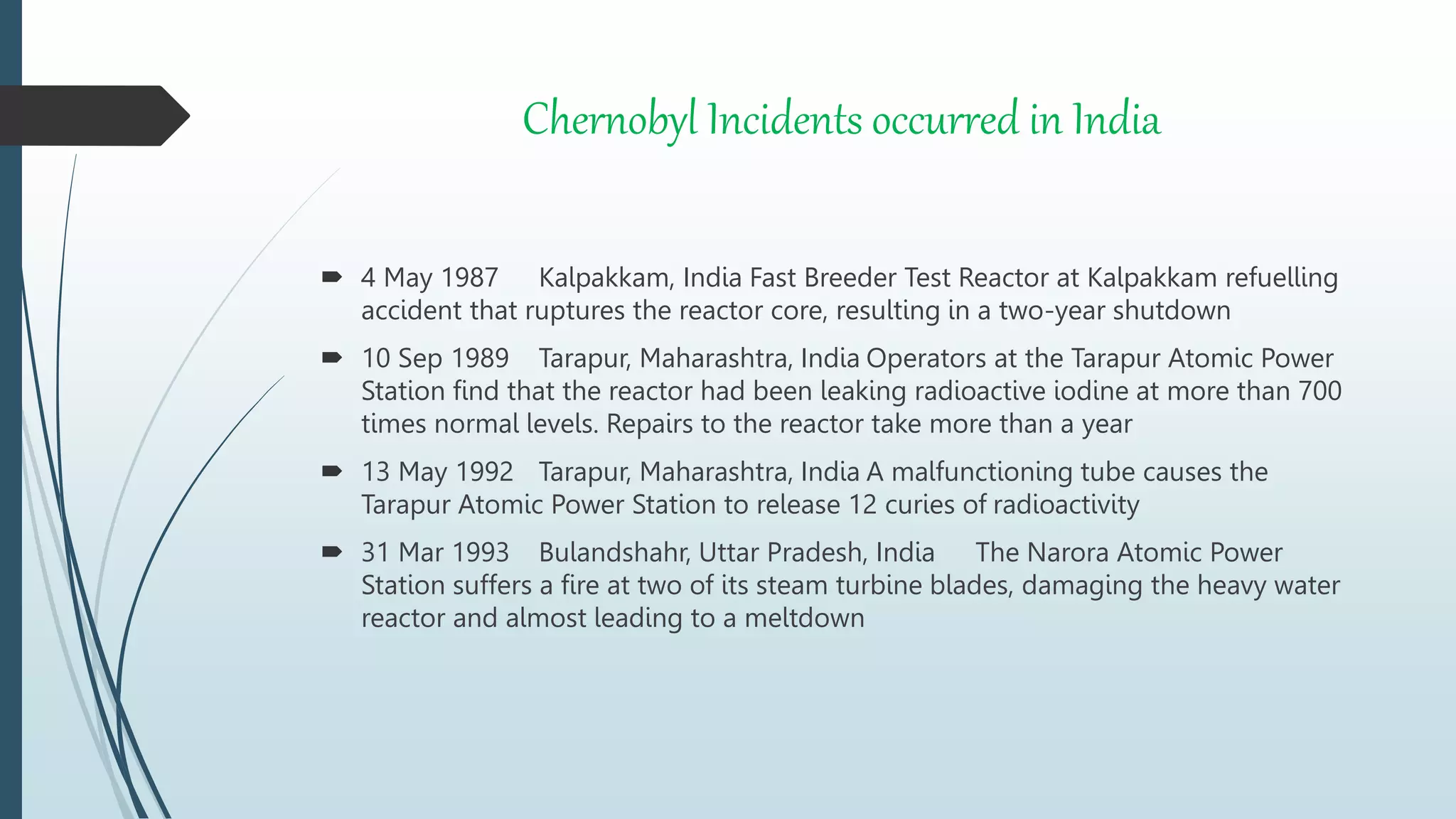 Chernobyl Incidents occurred in India

4 May 1987 Kalpakkam, India Fast Breeder Test Reactor at Kalpakkam refuelling accident that ruptures the reactor core, resulting in a two-year shutdown

10 Sep 1989 Tarapur, Maharashtra, India Operators at the Tarapur Atomic Power Station find that the reactor had been leaking radioactive iodine at more than 700 times normal levels. Repairs to the reactor take more than a year

13 May 1992 Tarapur, Maharashtra, India A malfunctioning tube causes the Tarapur Atomic Power Station to release 12 curies of radioactivity

31 Mar 1993 Bulandshahr, Uttar Pradesh, India The Narora Atomic Power Station suffers a fire at two of its steam turbine blades, damaging the heavy water reactor and almost leading to a meltdown